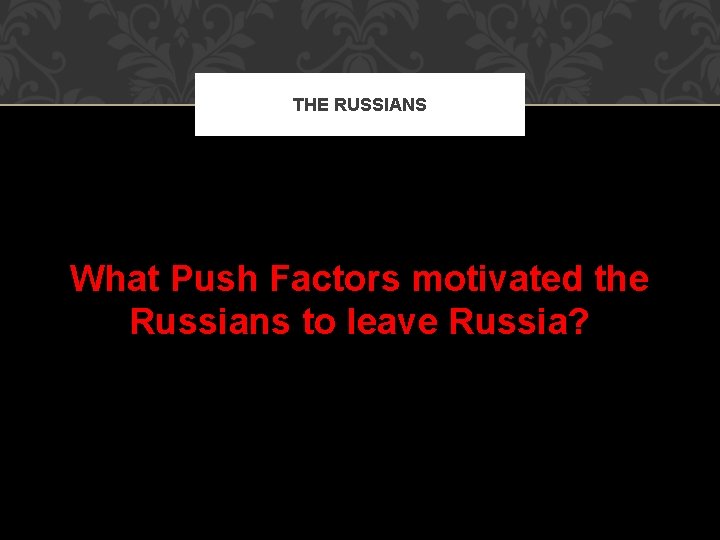 THE RUSSIANS

What Push Factors motivated the Russians to leave Russia?